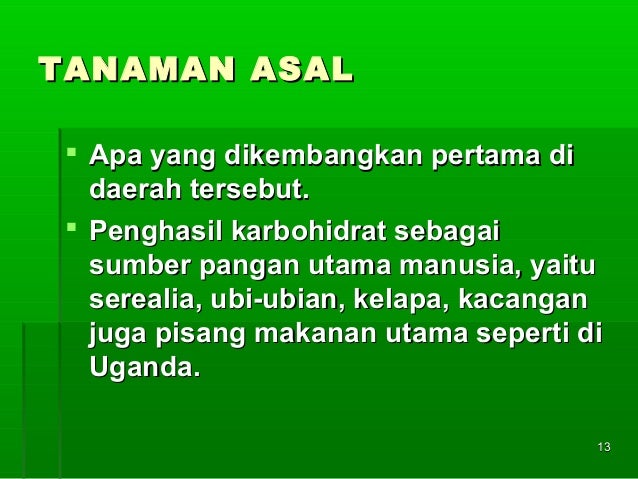 TANAMAN ASAL

▪ Apa yang dikembangkan pertama di daerah tersebut.

▪ Penghasil karbohidrat sebagai sumber pangan utama manusia, yaitu serealia, ubi-ubian, kelapa, kacangan juga pisang makanan utama seperti di Uganda.

13